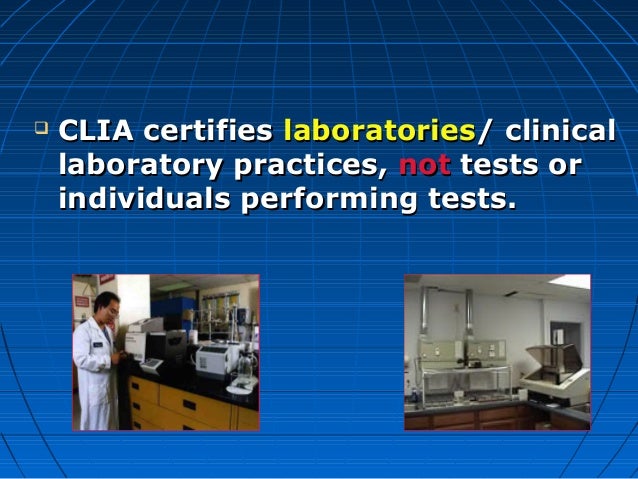 CLIA certifies laboratories/ clinical laboratory practices, not tests or individuals performing tests.